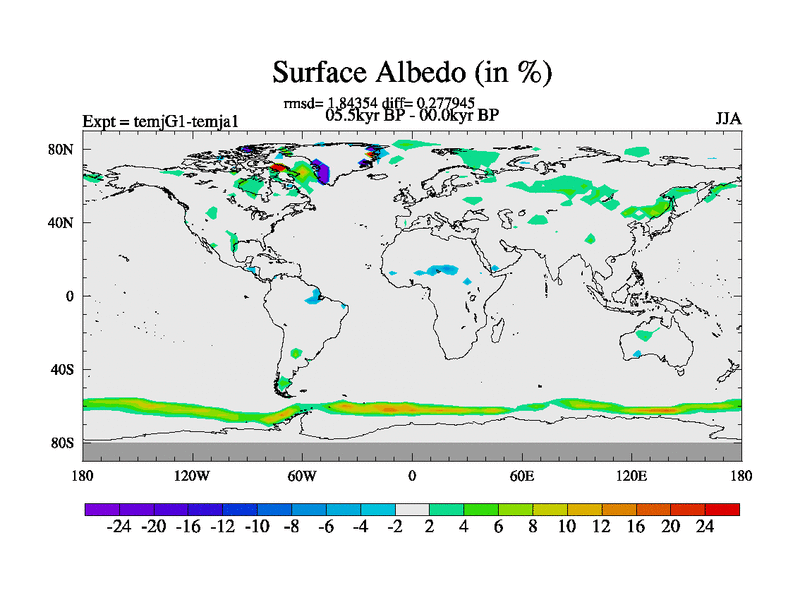 Surface Albedo (in %)

rmsd= 1.84354 diff= 0.277945
05.5kyr BP - 00.0kyr BP

Expt = temjG1-temja1

JJA

80N
40N
0
40S
80S

180
120W
60W
0
60E
120E
180

-24 -20 -16 -12 -10 -8 -6 -4 -2 2 4 6 8 10 12 16 20 24